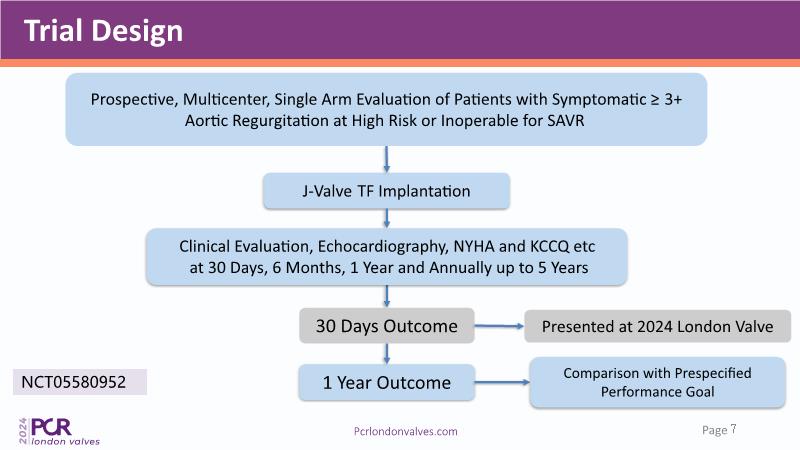 Trial Design

Prospective, Multicenter, Single Arm Evaluation of Patients with Symptomatic ≥ 3+ Aortic Regurgitation at High Risk or Inoperable for SAVR

J-Valve TF Implantation

Clinical Evaluation, Echocardiography, NYHA and KCCQ etc at 30 Days, 6 Months, 1 Year and Annually up to 5 Years

30 Days Outcome

Presented at 2024 London Valve

1 Year Outcome

Comparison with Prespecified Performance Goal

NCT05580952

2024 PCR london valves

Pcrlondonvalves.com

Page 7